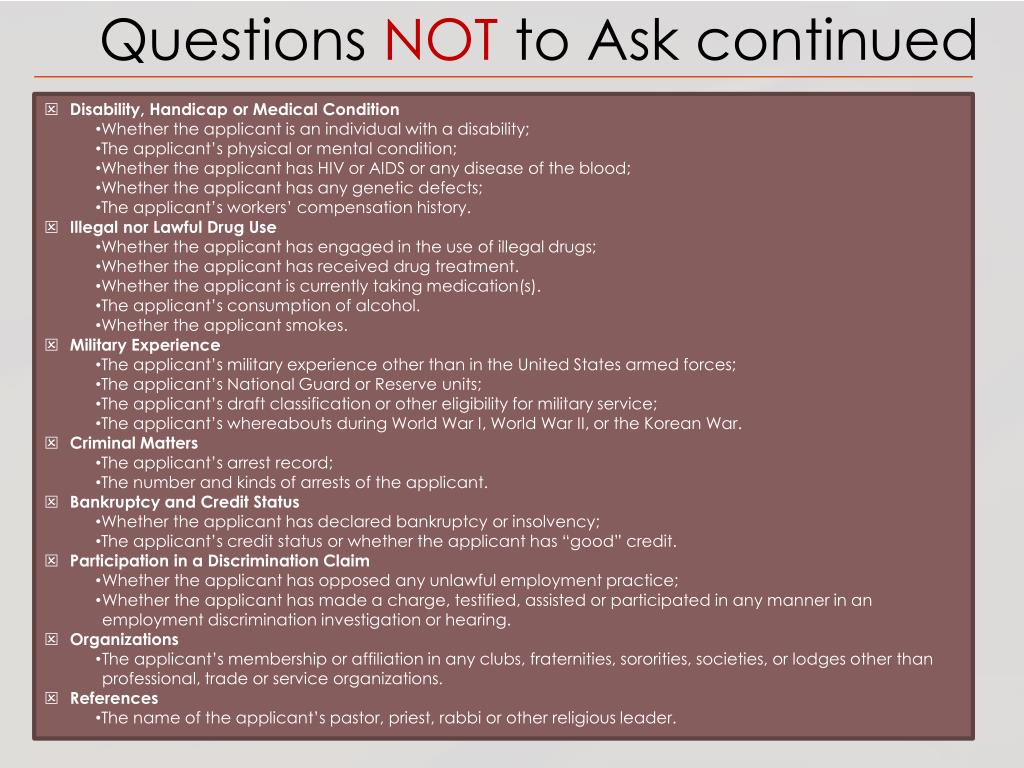 Questions NOT to Ask continued

☒ Disability, Handicap or Medical Condition
•Whether the applicant is an individual with a disability;
•The applicant's physical or mental condition;
•Whether the applicant has HIV or AIDS or any disease of the blood;
•Whether the applicant has any genetic defects;
•The applicant's workers' compensation history.

☒ Illegal nor Lawful Drug Use
•Whether the applicant has engaged in the use of illegal drugs;
•Whether the applicant has received drug treatment.
•Whether the applicant is currently taking medication(s).
•The applicant's consumption of alcohol.
•Whether the applicant smokes.

☒ Military Experience
•The applicant's military experience other than in the United States armed forces;
•The applicant's National Guard or Reserve units;
•The applicant's draft classification or other eligibility for military service;
•The applicant's whereabouts during World War I, World War II, or the Korean War.

☒ Criminal Matters
•The applicant's arrest record;
•The number and kinds of arrests of the applicant.

☒ Bankruptcy and Credit Status
•Whether the applicant has declared bankruptcy or insolvency;
•The applicant's credit status or whether the applicant has "good" credit.

☒ Participation in a Discrimination Claim
•Whether the applicant has opposed any unlawful employment practice;
•Whether the applicant has made a charge, testified, assisted or participated in any manner in an employment discrimination investigation or hearing.

☒ Organizations
•The applicant's membership or affiliation in any clubs, fraternities, sororities, societies, or lodges other than professional, trade or service organizations.

☒ References
•The name of the applicant's pastor, priest, rabbi or other religious leader.